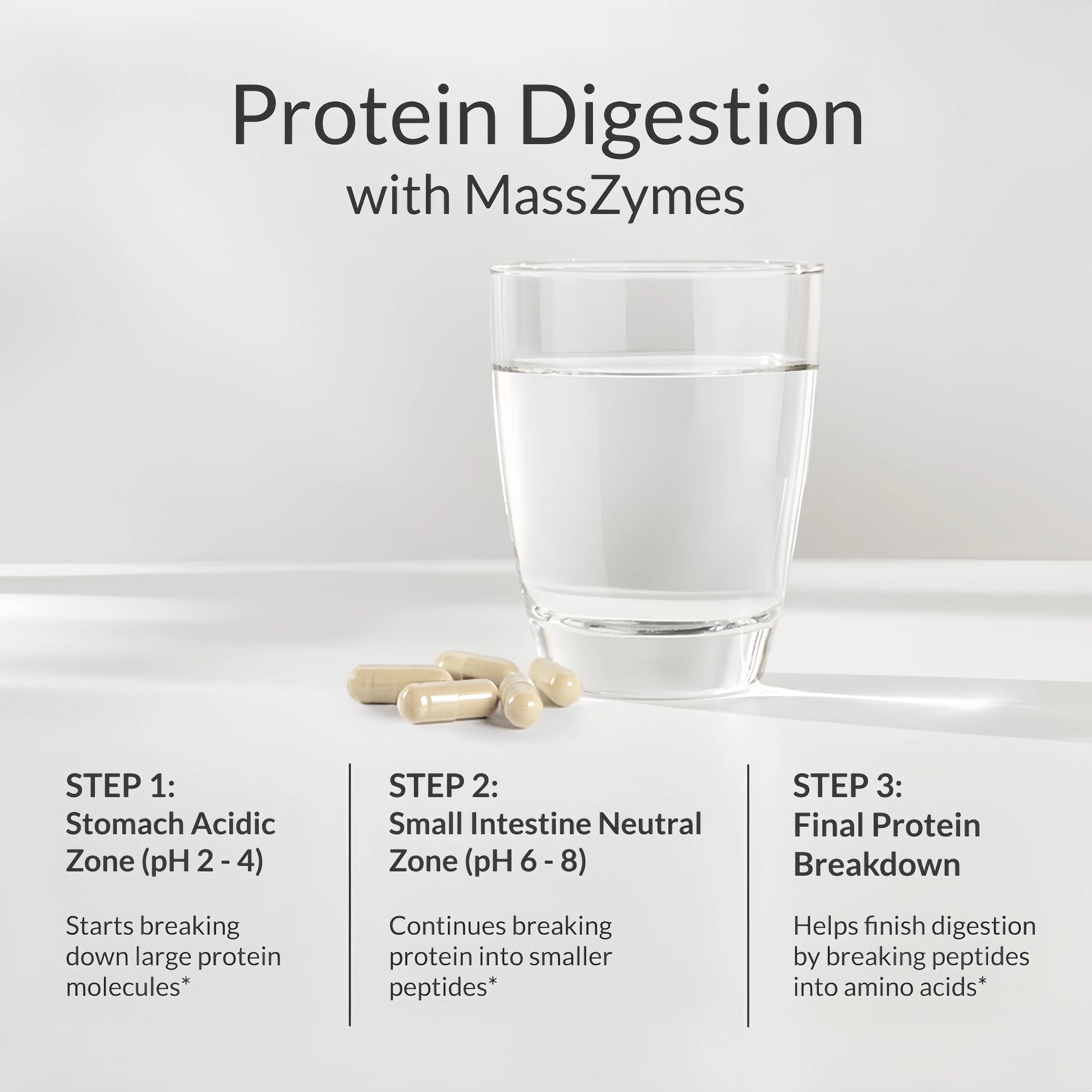 Protein Digestion
with MassZymes

STEP 1:
Stomach Acidic Zone (pH 2 - 4)

Starts breaking down large protein molecules*

STEP 2:
Small Intestine Neutral Zone (pH 6 - 8)

Continues breaking protein into smaller peptides*

STEP 3:
Final Protein Breakdown

Helps finish digestion by breaking peptides into amino acids*